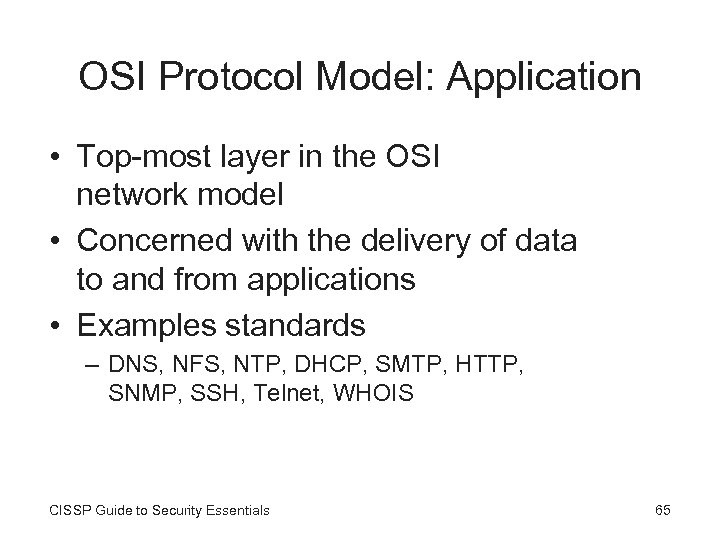 OSI Protocol Model: Application

• Top-most layer in the OSI network model
• Concerned with the delivery of data to and from applications
• Examples standards
– DNS, NFS, NTP, DHCP, SMTP, HTTP, SNMP, SSH, Telnet, WHOIS

CISSP Guide to Security Essentials

65